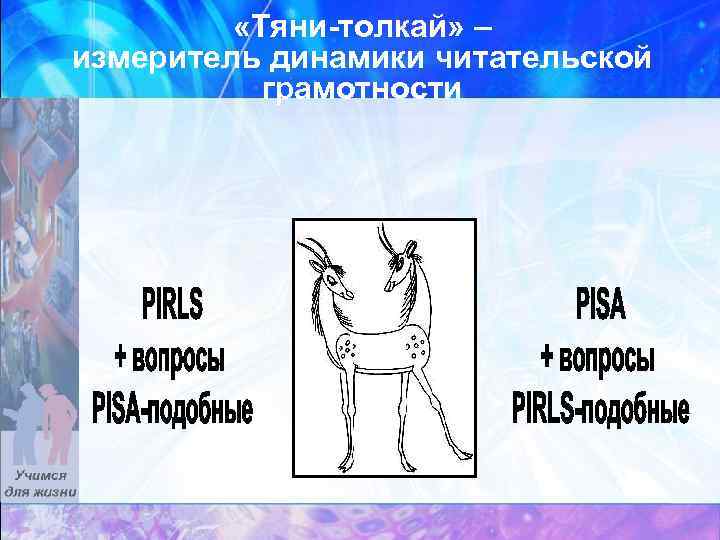 «Тяни-толкай» – измеритель динамики читательской грамотности

PIRLS
+ вопросы
PISA-подобные

PISA
+ вопросы
PIRLS-подобные

Учимся для жизни